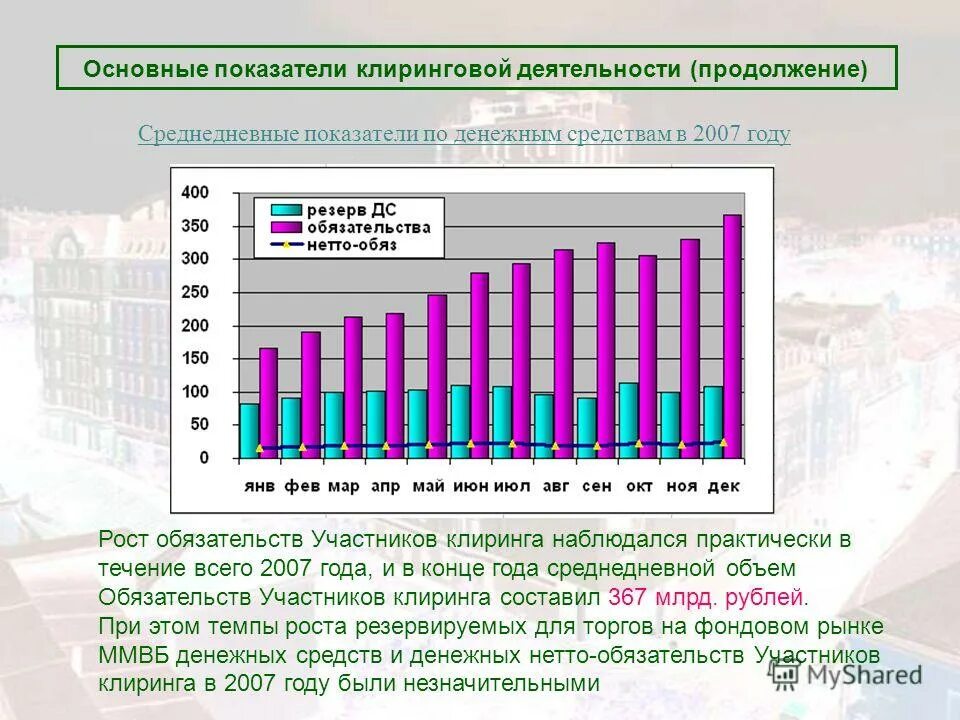 Основные показатели клиринговой деятельности (продолжение)

Среднедневные показатели по денежным средствам в 2007 году

400
350
300
250
200
150
100
50
0

резерв ДС
обязательства
нетто-обяз

янв фев мар апр май июн июл авг сен окт ноя дек

Рост обязательств Участников клиринга наблюдался практически в течение всего 2007 года, и в конце года среднедневной объем Обязательств Участников клиринга составил 367 млрд. рублей.
При этом темпы роста резервируемых для торгов на фондовом рынке ММВБ денежных средств и денежных нетто-обязательств Участников клиринга в 2007 году были незначительными

MyShared